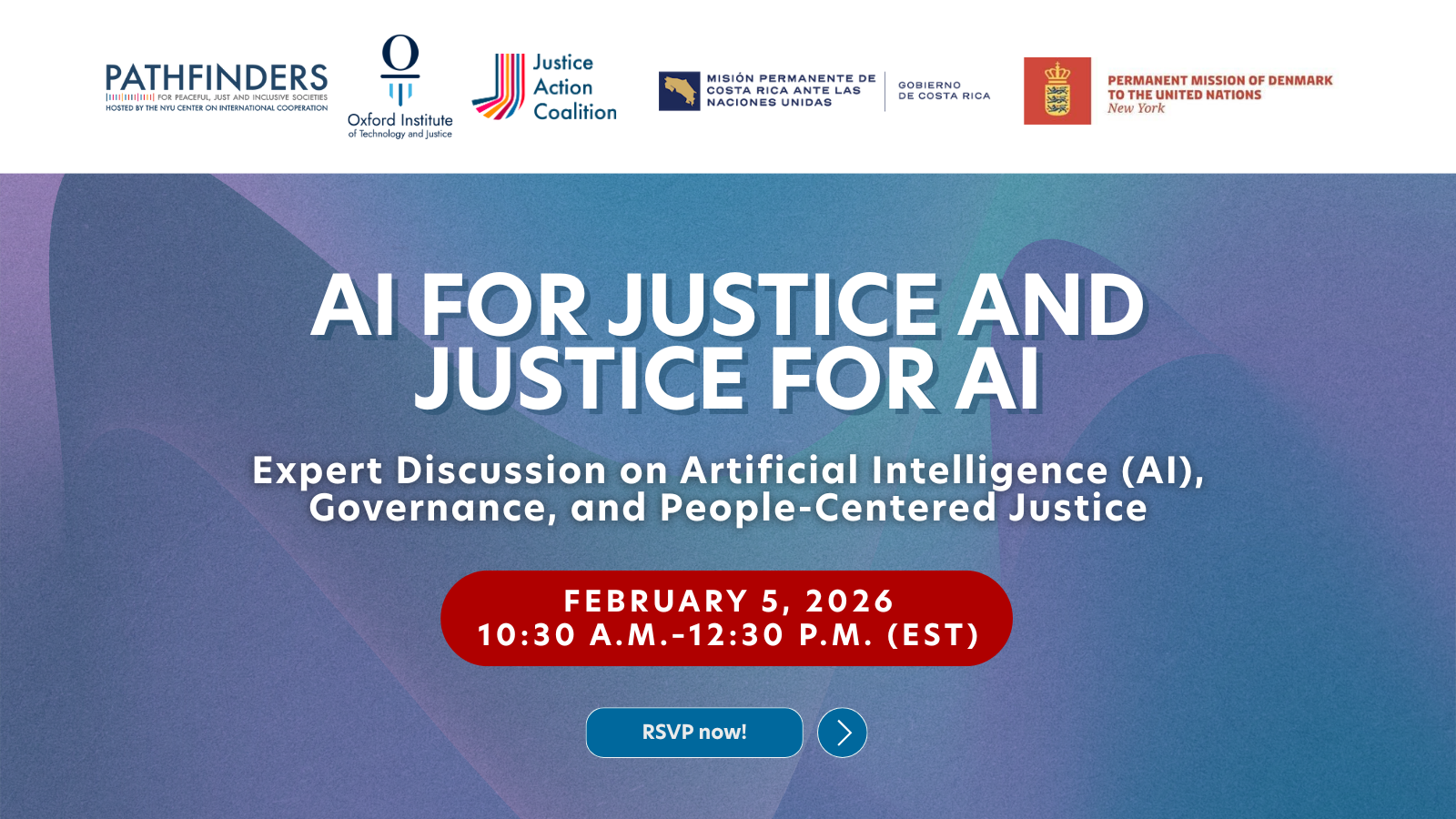 PATHFINDERS
FOR PEACEFUL, JUST AND INCLUSIVE SOCIETIES
HOSTED BY THE NYU CENTER ON INTERNATIONAL COOPERATION

Oxford Institute of Technology and Justice

Justice Action Coalition

MISIÓN PERMANENTE DE COSTA RICA ANTE LAS NACIONES UNIDAS

GOBIERNO DE COSTA RICA

PERMANENT MISSION OF DENMARK TO THE UNITED NATIONS
New York

AI FOR JUSTICE AND JUSTICE FOR AI

Expert Discussion on Artificial Intelligence (AI), Governance, and People-Centered Justice

FEBRUARY 5, 2026
10:30 A.M.-12:30 P.M. (EST)

RSVP now!